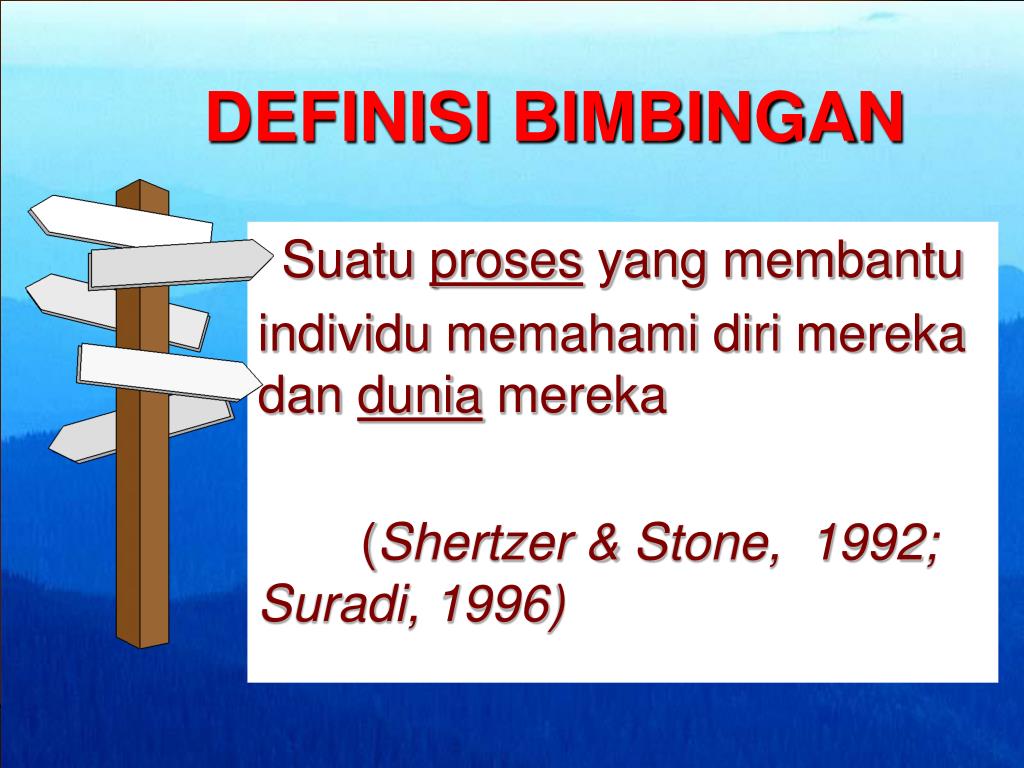 DEFINISI BIMBINGAN

Suatu proses yang membantu individu memahami diri mereka dan dunia mereka

(Shertzer & Stone, 1992; Suradi, 1996)